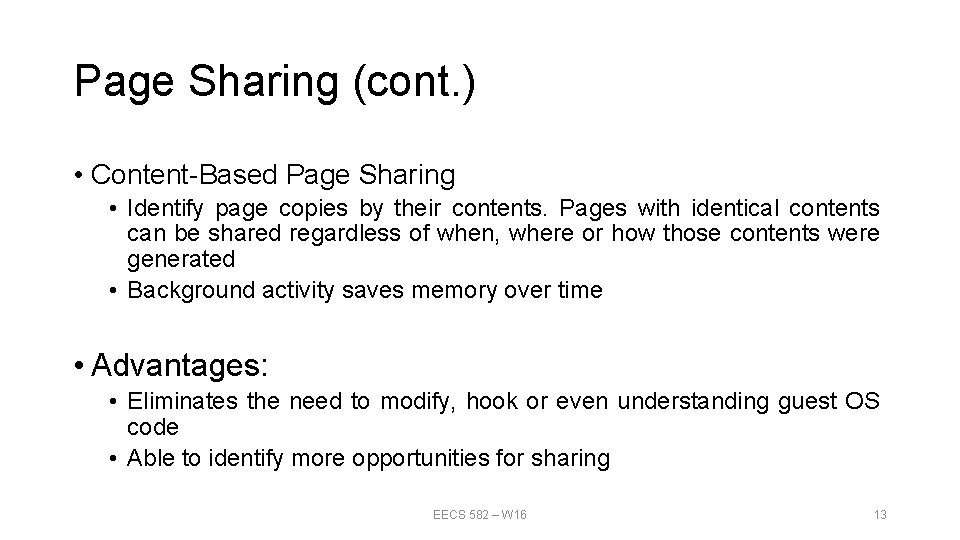 Page Sharing (cont.)

• Content-Based Page Sharing
  • Identify page copies by their contents. Pages with identical contents can be shared regardless of when, where or how those contents were generated
  • Background activity saves memory over time

• Advantages:
  • Eliminates the need to modify, hook or even understanding guest OS code
  • Able to identify more opportunities for sharing

EECS 582 – W16

13